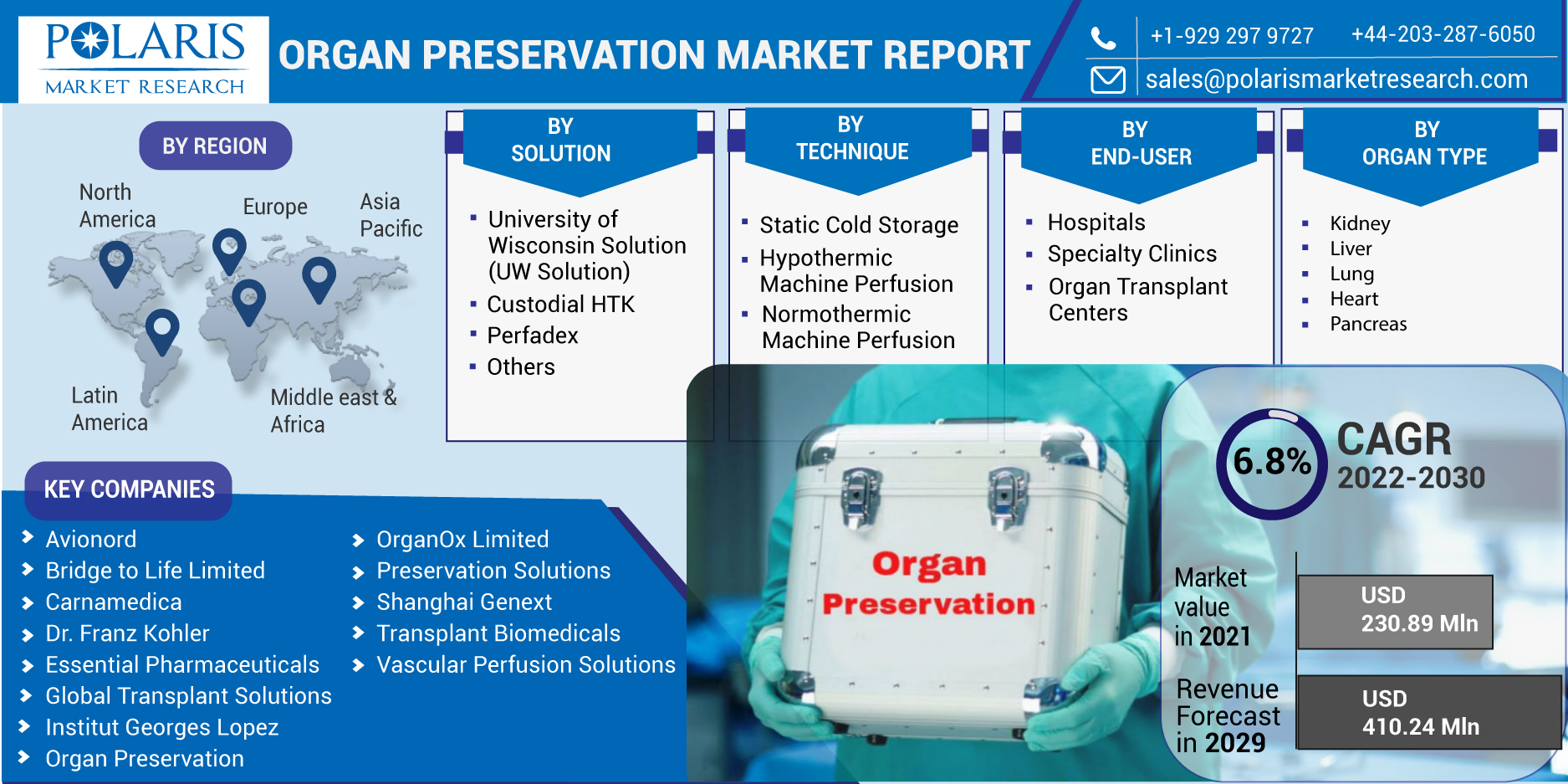 POLARIS
MARKET RESEARCH

ORGAN PRESERVATION MARKET REPORT

+1-929 297 9727 +44-203-287-6050
sales@polarismarketresearch.com

BY REGION

North America
Europe
Asia Pacific
Latin America
Middle east & Africa

BY SOLUTION

- University of Wisconsin Solution (UW Solution)
- Custodial HTK
- Perfadex
- Others

BY TECHNIQUE

- Static Cold Storage
- Hypothermic Machine Perfusion
- Normothermic Machine Perfusion

BY END-USER

- Hospitals
- Specialty Clinics
- Organ Transplant Centers

BY ORGAN TYPE

- Kidney
- Liver
- Lung
- Heart
- Pancreas

KEY COMPANIES

- Avionord
- Bridge to Life Limited
- Carnamedica
- Dr. Franz Kohler
- Essential Pharmaceuticals
- Global Transplant Solutions
- Institut Georges Lopez
- Organ Preservation
- OrganOx Limited
- Preservation Solutions
- Shanghai Genext
- Transplant Biomedicals
- Vascular Perfusion Solutions

Organ Preservation

6.8%
CAGR
2022-2030

Market value in 2021
USD 230.89 Mln

Revenue Forecast in 2029
USD 410.24 Mln